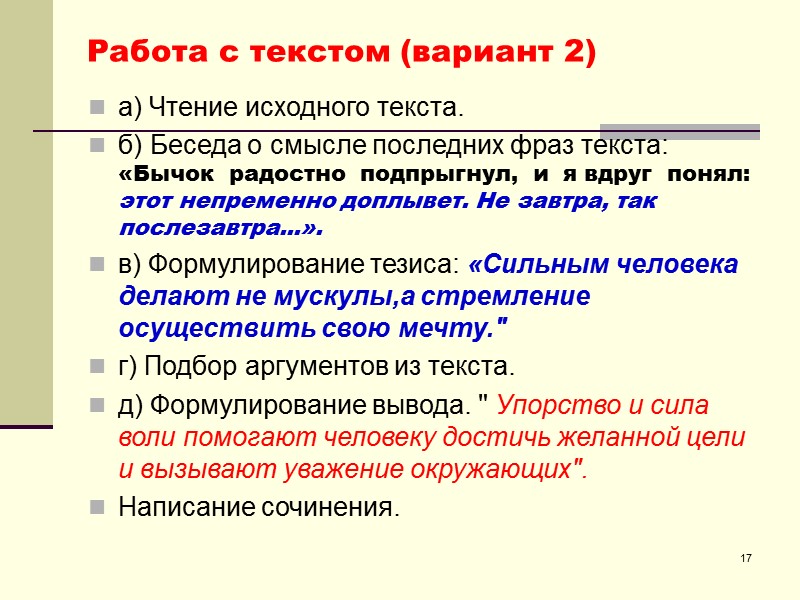 Работа с текстом (вариант 2)

а) Чтение исходного текста.

б) Беседа о смысле последних фраз текста: «Бычок радостно подпрыгнул, и я вдруг понял: этот непременно доплывет. Не завтра, так послезавтра...».

в) Формулирование тезиса: «Сильным человека делают не мускулы,а стремление осуществить свою мечту."

г) Подбор аргументов из текста.

д) Формулирование вывода. " Упорство и сила воли помогают человеку достичь желанной цели и вызывают уважение окружающих".

Написание сочинения.

17